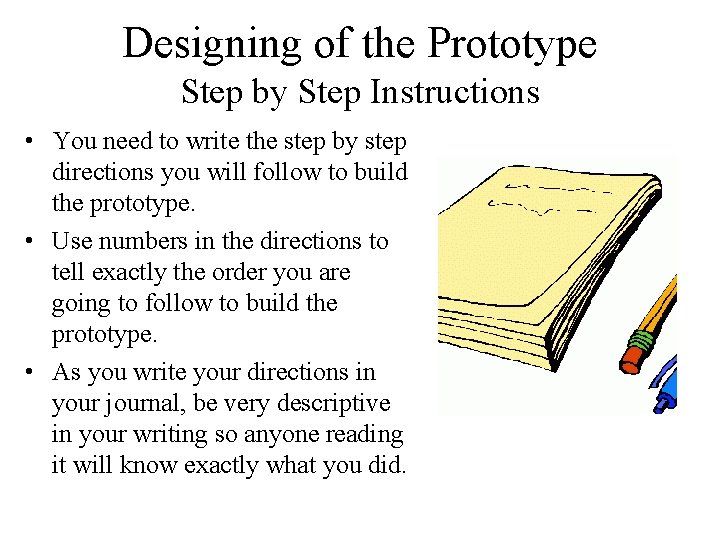 Designing of the Prototype
Step by Step Instructions

• You need to write the step by step directions you will follow to build the prototype.

• Use numbers in the directions to tell exactly the order you are going to follow to build the prototype.

• As you write your directions in your journal, be very descriptive in your writing so anyone reading it will know exactly what you did.